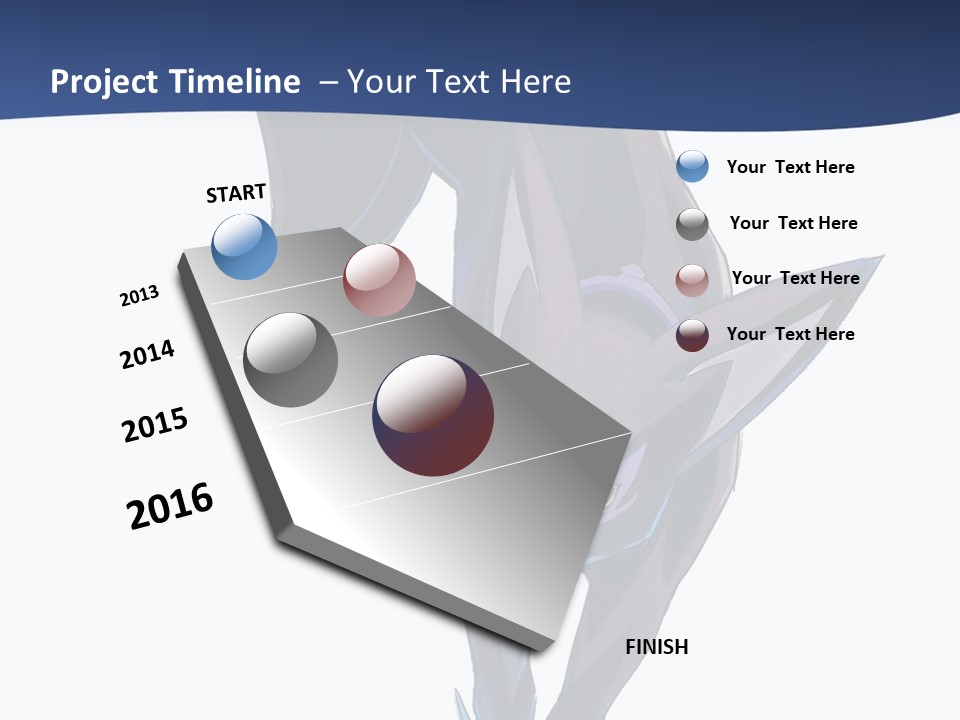 Project Timeline – Your Text Here

START

2013

2014

2015

2016

FINISH

Your Text Here

Your Text Here

Your Text Here

Your Text Here